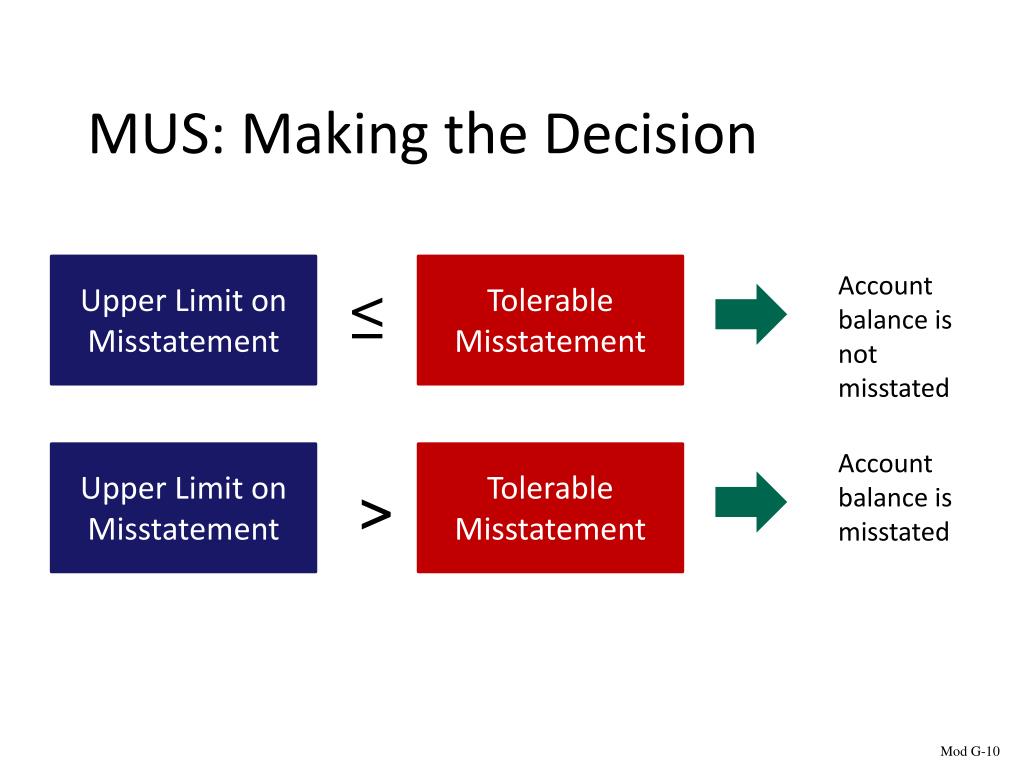 MUS: Making the Decision

Upper Limit on Misstatement $\leq$ Tolerable Misstatement

Account balance is not misstated

Upper Limit on Misstatement $>$ Tolerable Misstatement

Account balance is misstated

Mod G-10